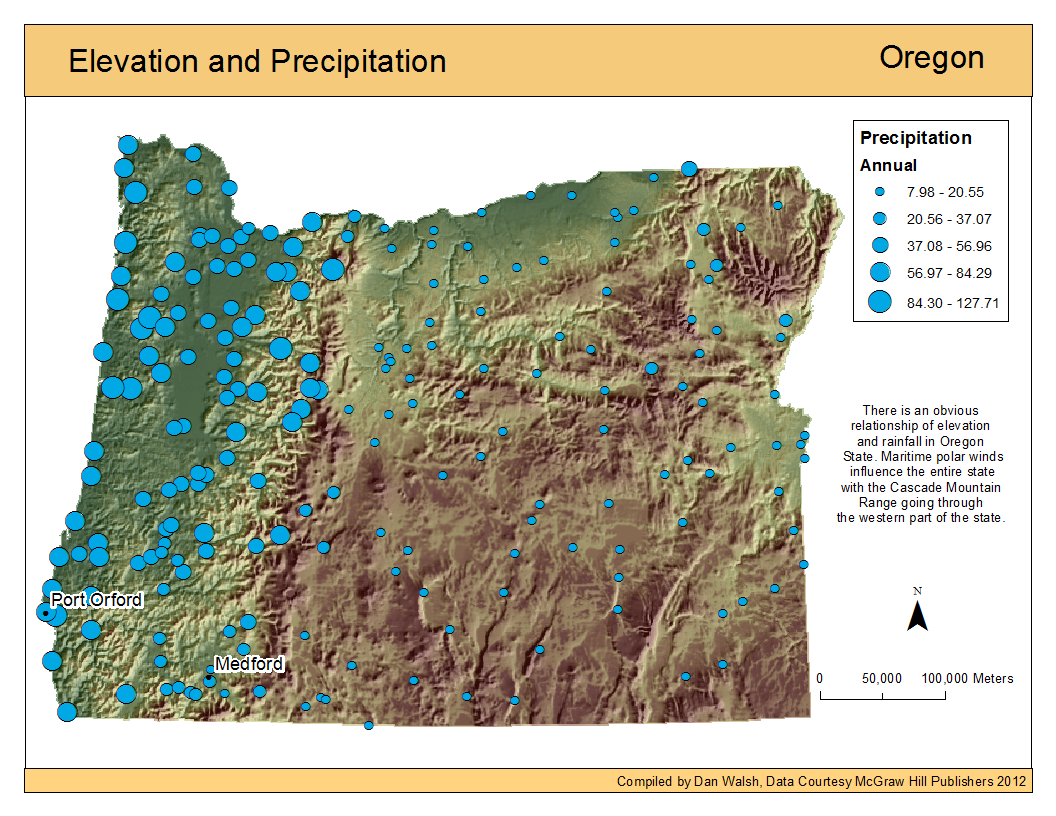 Elevation and Precipitation

Oregon

Precipitation
Annual
7.98 - 20.55
20.56 - 37.07
37.08 - 56.96
56.97 - 84.29
84.30 - 127.71

There is an obvious relationship of elevation and rainfall in Oregon State. Maritime polar winds influence the entire state with the Cascade Mountain Range going through the western part of the state.

Port Orford

Medford

N

0 50,000 100,000 Meters

Compiled by Dan Walsh, Data Courtesy McGraw Hill Publishers 2012